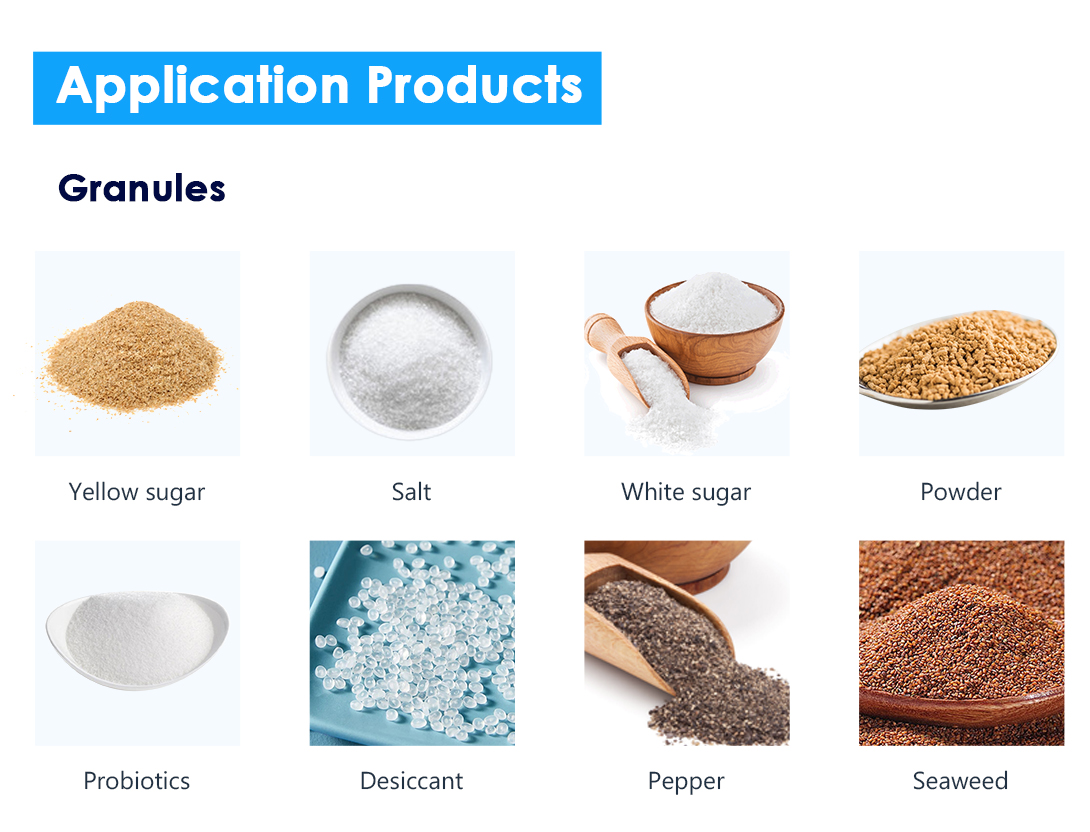 Application Products

Granules

Yellow sugar

Salt

White sugar

Powder

Probiotics

Desiccant

Pepper

Seaweed